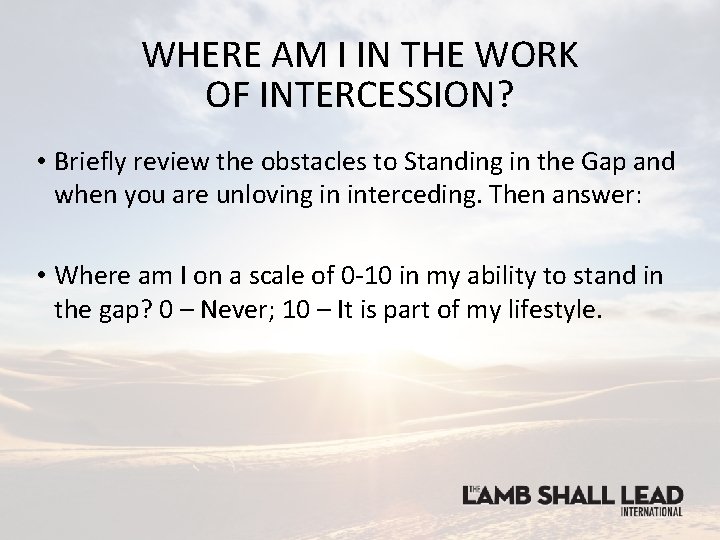 WHERE AM I IN THE WORK OF INTERCESSION?

• Briefly review the obstacles to Standing in the Gap and when you are unloving in interceding. Then answer:

• Where am I on a scale of 0-10 in my ability to stand in the gap? 0 – Never; 10 – It is part of my lifestyle.

THE LAMB SHALL LEAD INTERNATIONAL